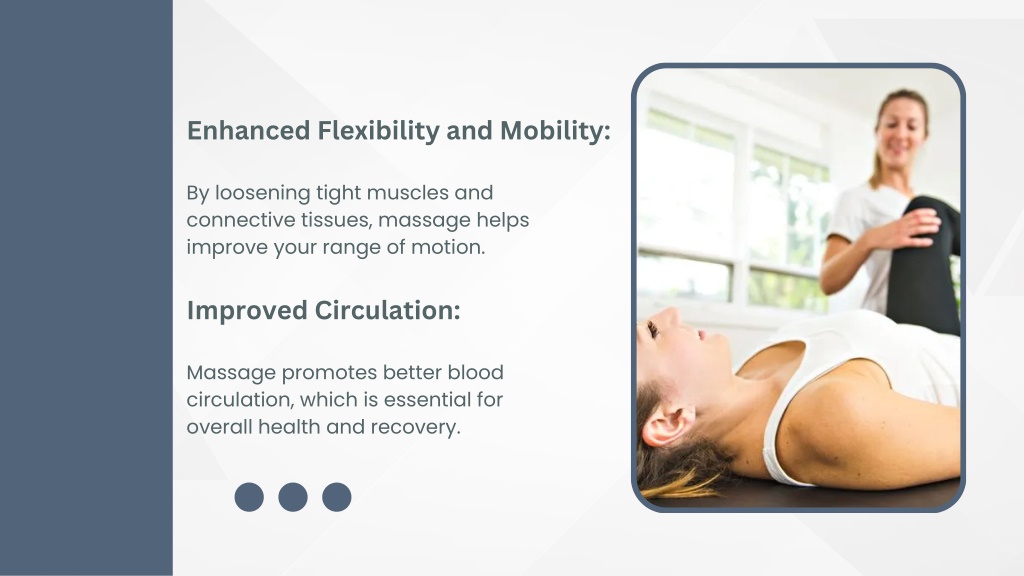 Enhanced Flexibility and Mobility:

By loosening tight muscles and connective tissues, massage helps improve your range of motion.

Improved Circulation:

Massage promotes better blood circulation, which is essential for overall health and recovery.